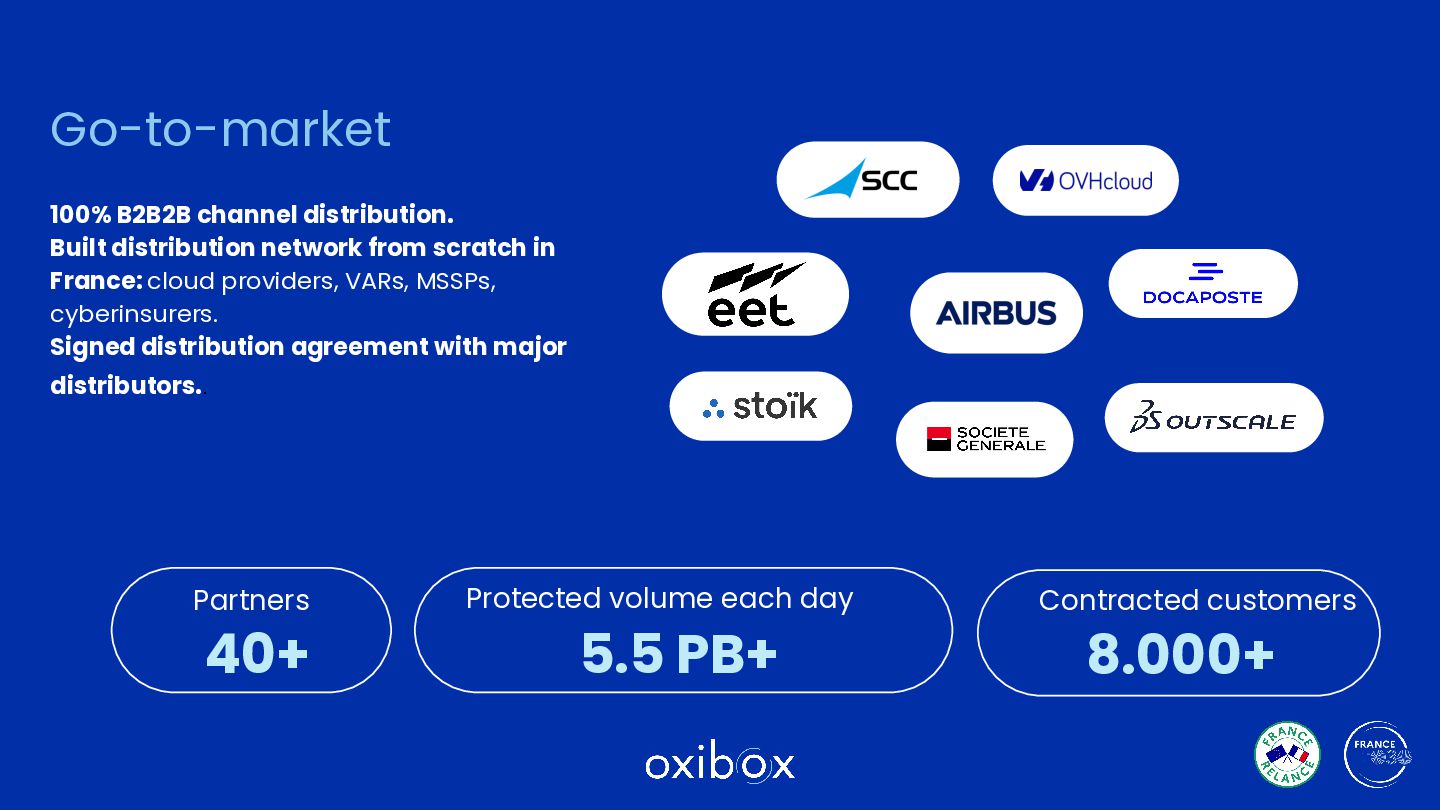 Go-to-market

100% B2B2B channel distribution.
Built distribution network from scratch in France: cloud providers, VARs, MSSPs, cyberinsurers.
Signed distribution agreement with major distributors.

SCC

OVHcloud

eet

AIRBUS

DOCAPOSTE

stoïk

SOCIETE GENERALE

OUTSCALE

Partners
40+

Protected volume each day
5.5 PB+

Contracted customers
8.000+

oxibox

FRANCE RELANCE

FRANCE 2030